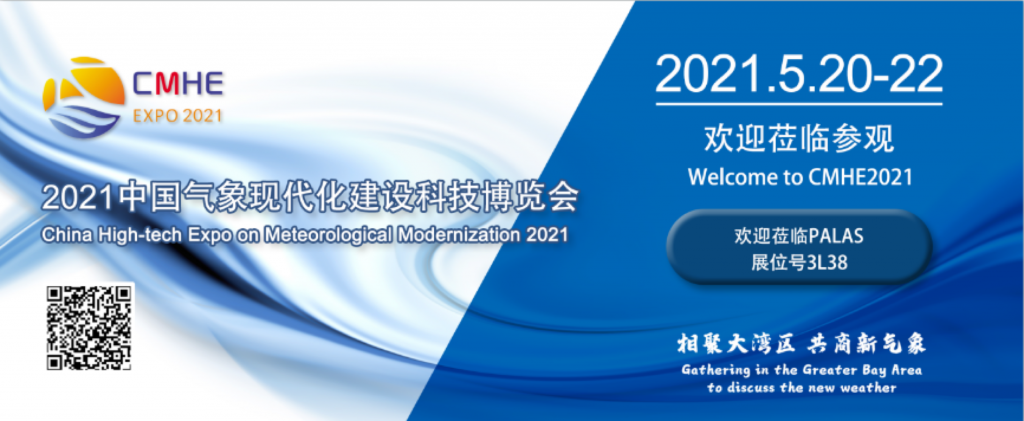 CMHE
EXPO 2021

2021中国气象现代化建设科技博览会
China High-tech Expo on Meteorological Modernization 2021

2021.5.20-22

欢迎莅临参观
Welcome to CMHE2021

欢迎莅临PALAS
展位号3L38

相聚大湾区 共商新气象
Gathering in the Greater Bay Area
to discuss the new weather